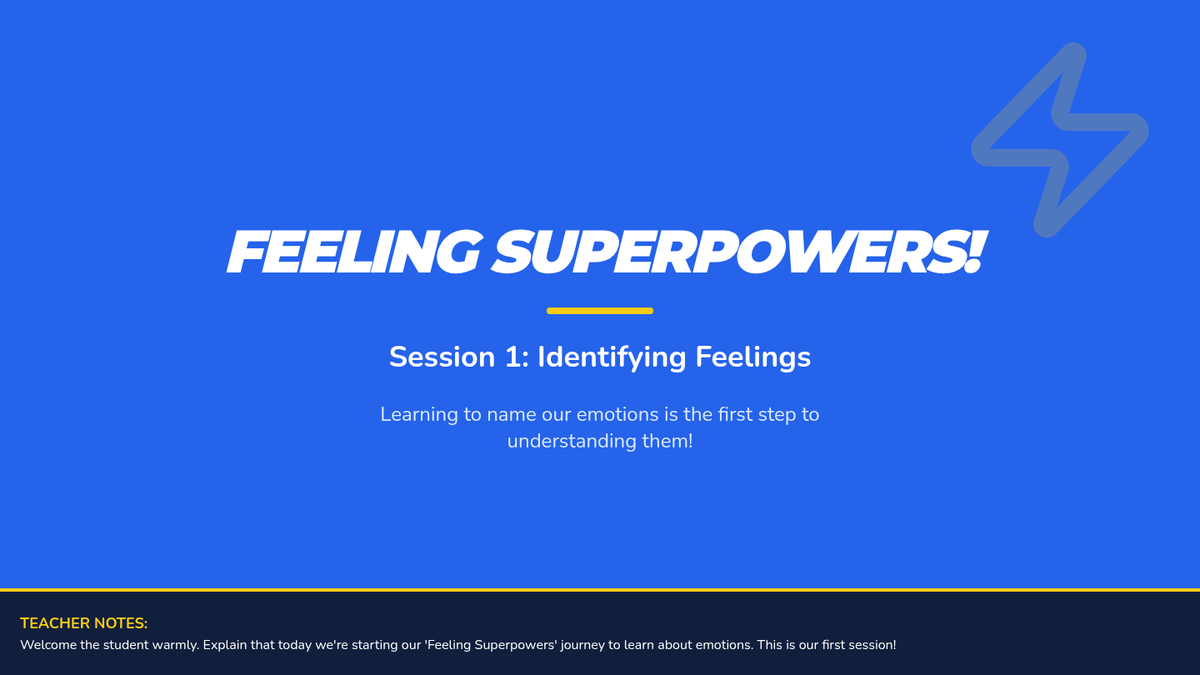 FEELING SUPERPOWERS!

Session 1: Identifying Feelings

Learning to name our emotions is the first step to understanding them!

TEACHER NOTES:
Welcome the student warmly. Explain that today we're starting our 'Feeling Superpowers' journey to learn about emotions. This is our first session!